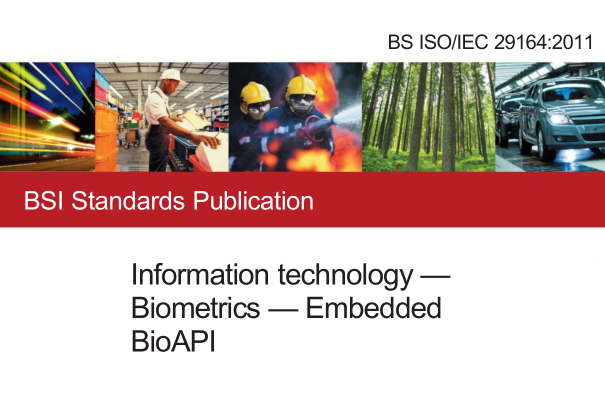 BS ISO/IEC 29164:2011

BSI Standards Publication

Information technology — Biometrics — Embedded BioAPI